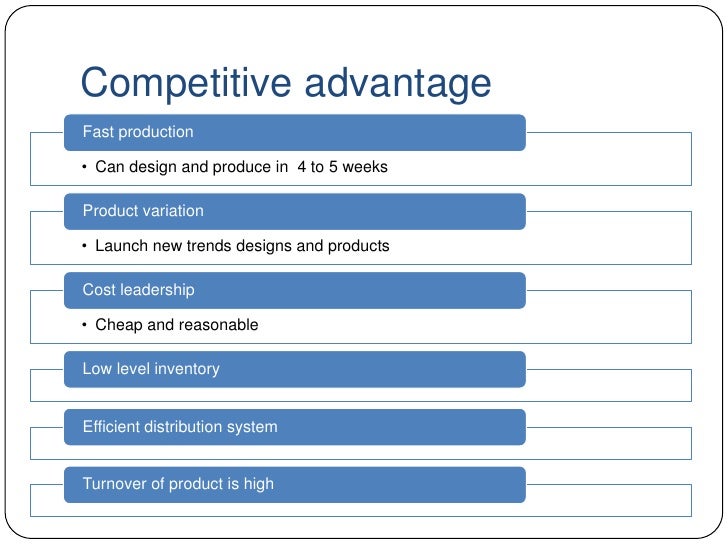 Competitive advantage

Fast production

• Can design and produce in  4 to 5 weeks

Product variation

• Launch new trends designs and products

Cost leadership

• Cheap and reasonable

Low level inventory

Efficient distribution system

Turnover of product is high